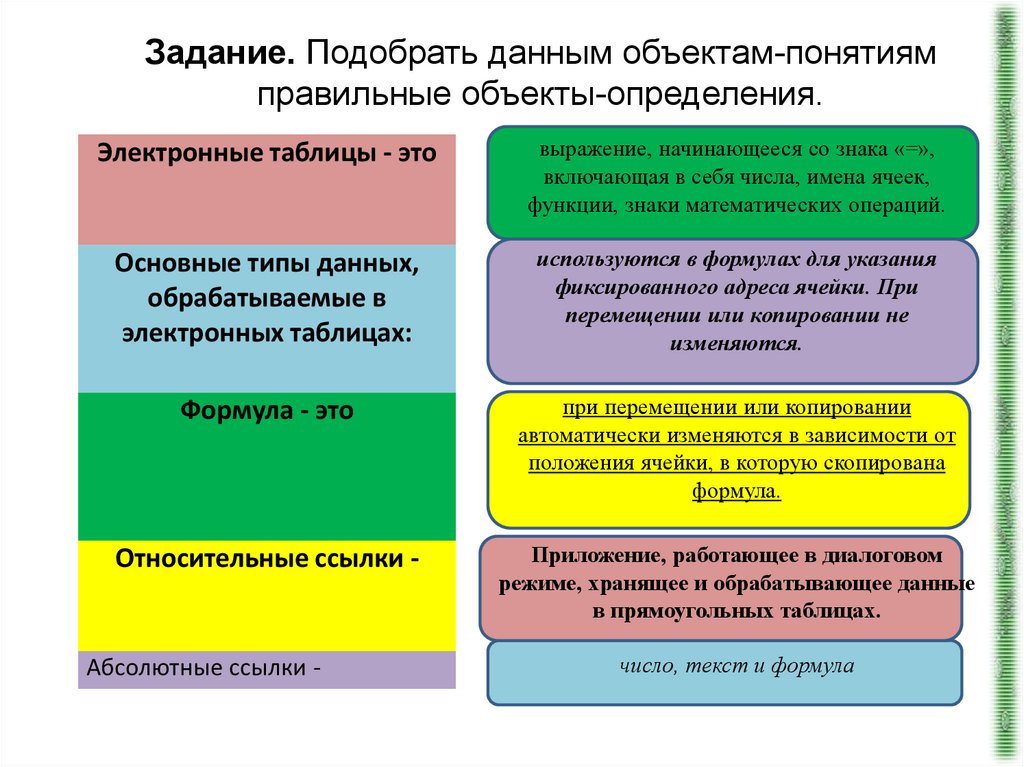 **Задание.** Подобрать данным объектам-понятиям правильные объекты-определения.

Электронные таблицы - это

Основные типы данных, обрабатываемые в электронных таблицах:

Формула - это

Относительные ссылки -

Абсолютные ссылки -

выражение, начинающееся со знака «=», включающая в себя числа, имена ячеек, функции, знаки математических операций.

используются в формулах для указания фиксированного адреса ячейки. При перемещении или копировании не изменяются.

при перемещении или копировании автоматически изменяются в зависимости от положения ячейки, в которую скопирована формула.

Приложение, работающее в диалоговом режиме, хранящее и обрабатывающее данные в прямоугольных таблицах.

число, текст и формула